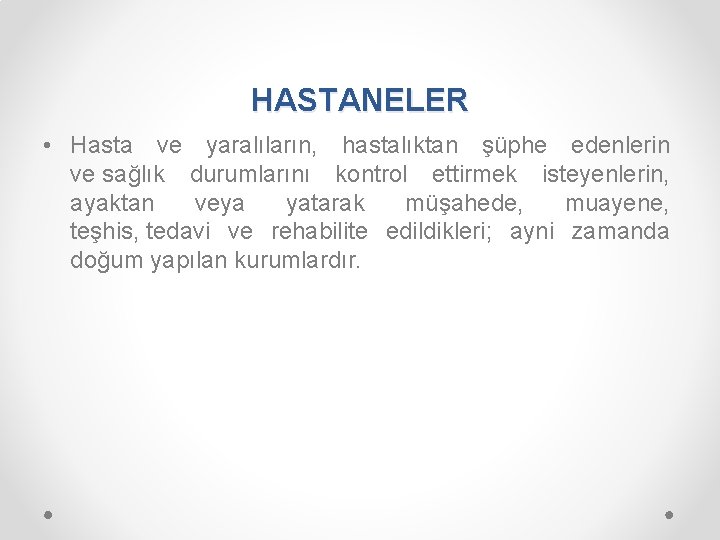 HASTANELER

• Hasta ve yaralıların, hastalıktan şüphe edenlerin ve sağlık durumlarını kontrol ettirmek isteyenlerin, ayaktan veya yatarak müşahede, muayene, teşhis, tedavi ve rehabilite edildikleri; ayni zamanda doğum yapılan kurumlardır.